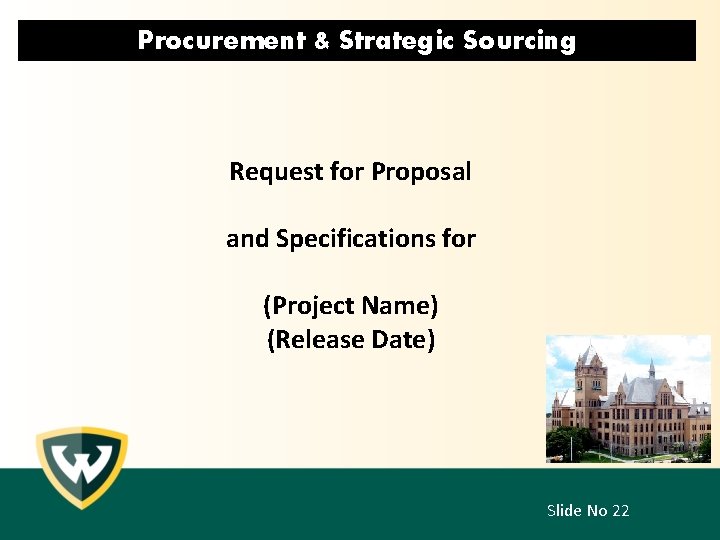 Procurement & Strategic Sourcing

Request for Proposal

and Specifications for

(Project Name)
(Release Date)

W

Slide No 22